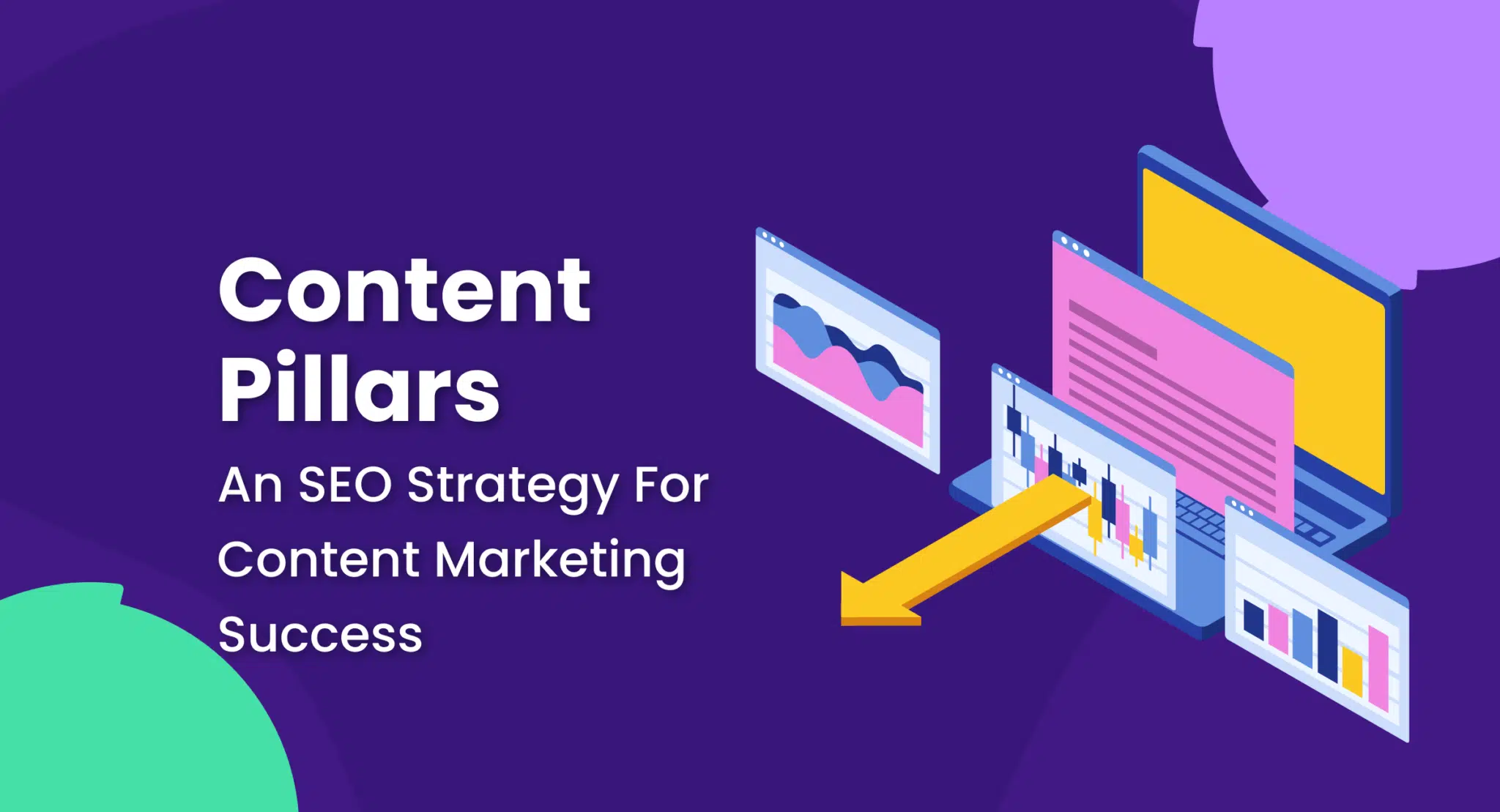 Content Pillars

An SEO Strategy For Content Marketing Success